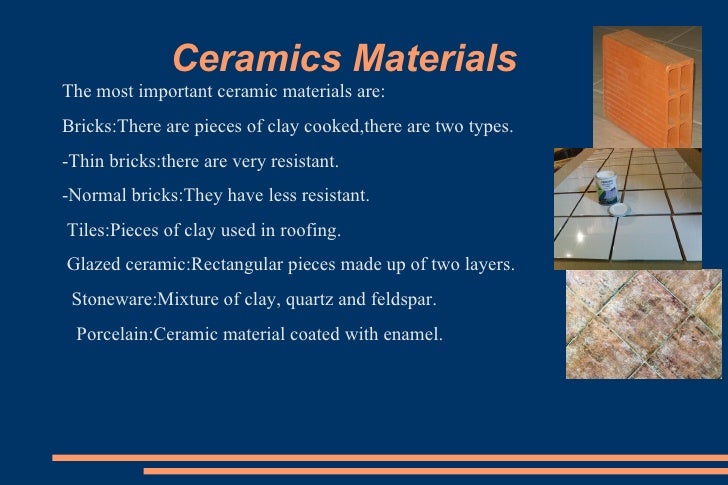 Ceramics Materials

The most important ceramic materials are:

Bricks:There are pieces of clay cooked,there are two types.

-Thin bricks:there are very resistant.

-Normal bricks:They have less resistant.

Tiles:Pieces of clay used in roofing.

Glazed ceramic:Rectangular pieces made up of two layers.

Stoneware:Mixture of clay, quartz and feldspar.

Porcelain:Ceramic material coated with enamel.